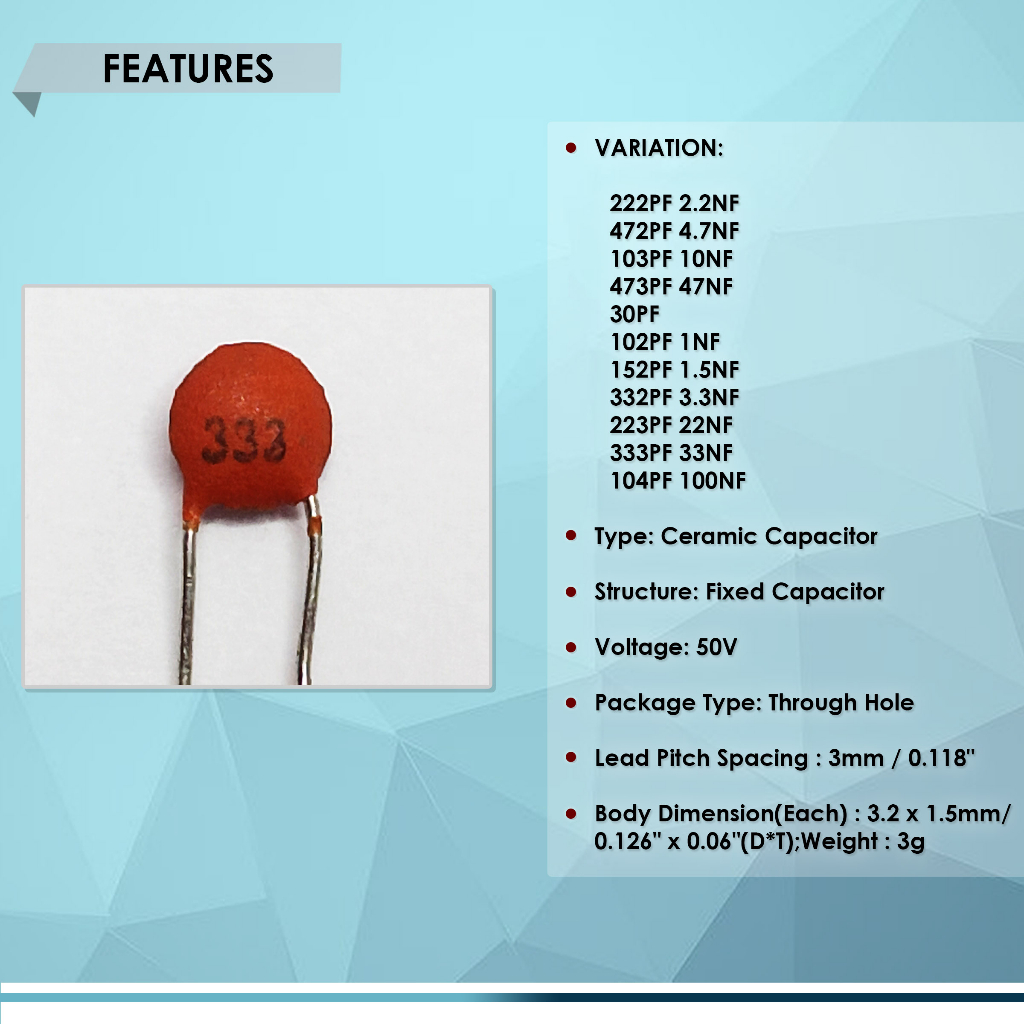 FEATURES

333

• VARIATION:

222PF 2.2NF
472PF 4.7NF
103PF 10NF
473PF 47NF
30PF
102PF 1NF
152PF 1.5NF
332PF 3.3NF
223PF 22NF
333PF 33NF
104PF 100NF

• Type: Ceramic Capacitor

• Structure: Fixed Capacitor

• Voltage: 50V

• Package Type: Through Hole

• Lead Pitch Spacing : 3mm / 0.118"

• Body Dimension(Each) : 3.2 x 1.5mm/ 0.126" x 0.06"(D*T);Weight : 3g